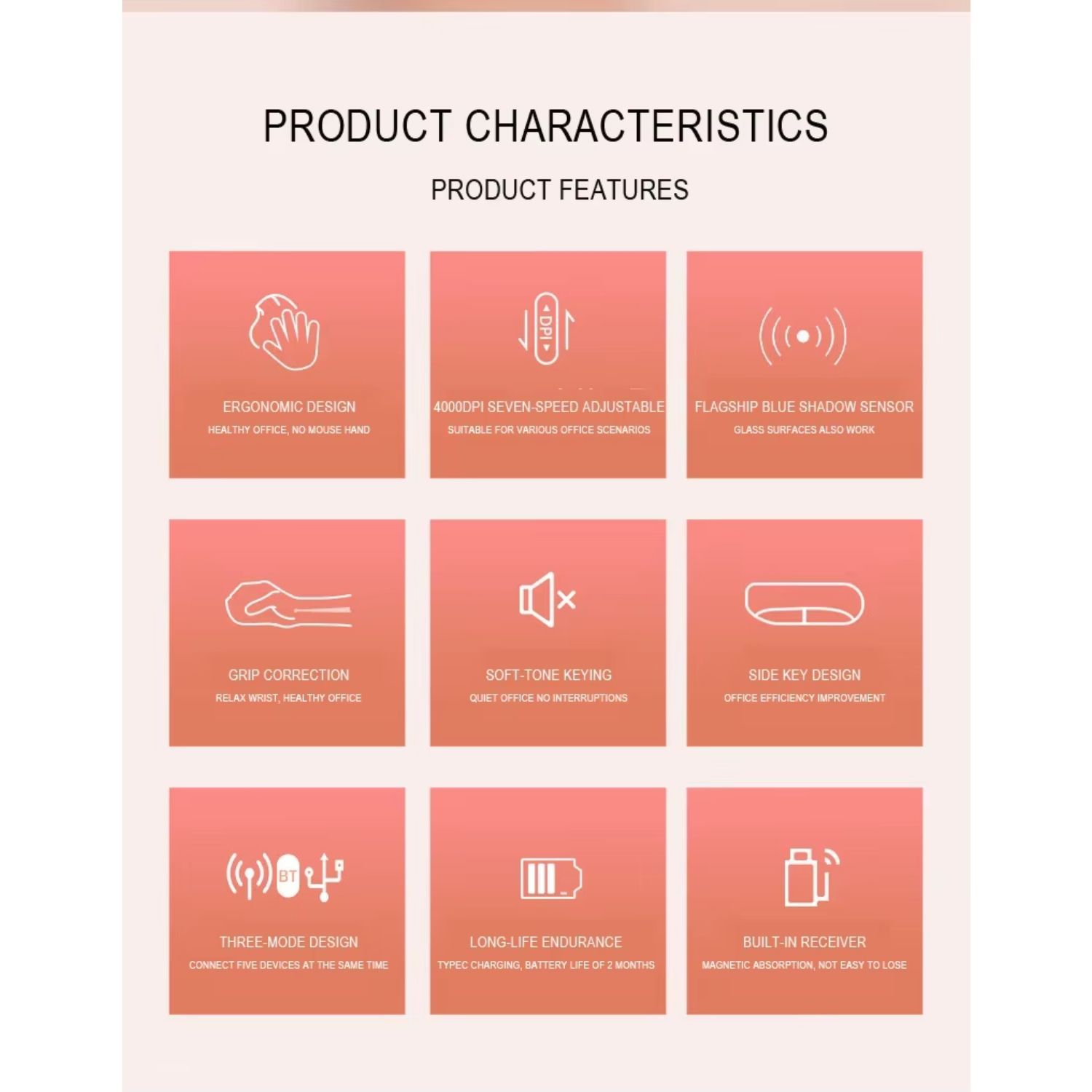 PRODUCT CHARACTERISTICS

PRODUCT FEATURES

ERGONOMIC DESIGN
HEALTHY OFFICE, NO MOUSE HAND

DPI
4000DPI SEVEN-SPEED ADJUSTABLE
SUITABLE FOR VARIOUS OFFICE SCENARIOS

FLAGSHIP BLUE SHADOW SENSOR
GLASS SURFACES ALSO WORK

GRIP CORRECTION
RELAX WRIST, HEALTHY OFFICE

SOFT-TONE KEYING
QUIET OFFICE NO INTERRUPTIONS

SIDE KEY DESIGN
OFFICE EFFICIENCY IMPROVEMENT

BT
THREE-MODE DESIGN
CONNECT FIVE DEVICES AT THE SAME TIME

LONG-LIFE ENDURANCE
TYPEC CHARGING, BATTERY LIFE OF 2 MONTHS

BUILT-IN RECEIVER
MAGNETIC ABSORPTION, NOT EASY TO LOSE